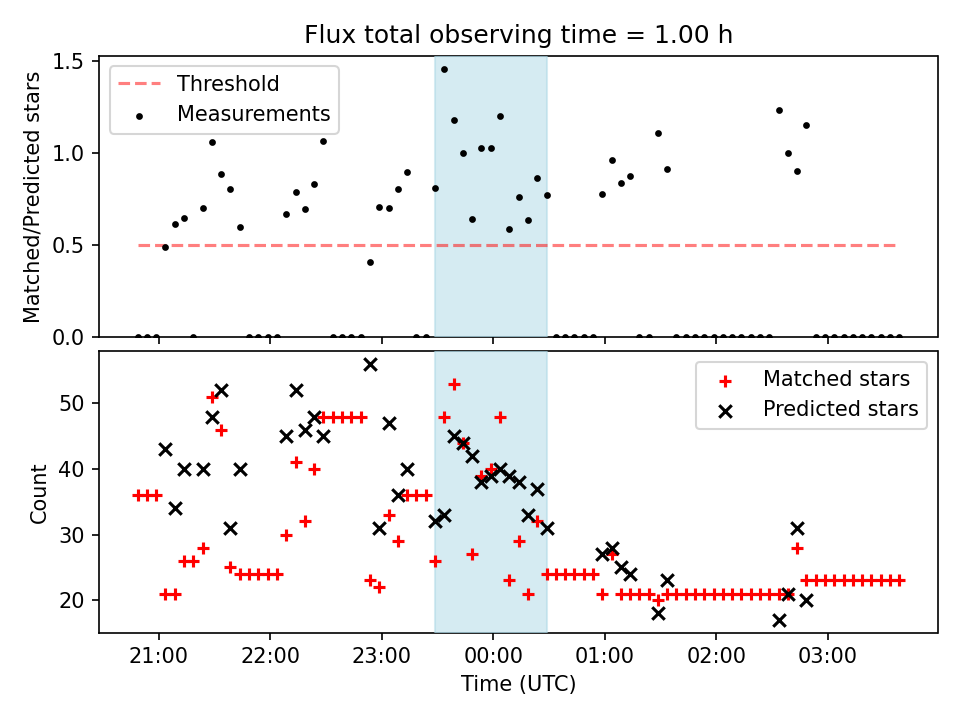 Flux total observing time = 1.00 h

Threshold
Measurements

Matched/Predicted stars

1.5
1.0
0.5
0.0

Matched stars
Predicted stars

Count

50
40
30
20

21:00
22:00
23:00
00:00
01:00
02:00
03:00

Time (UTC)